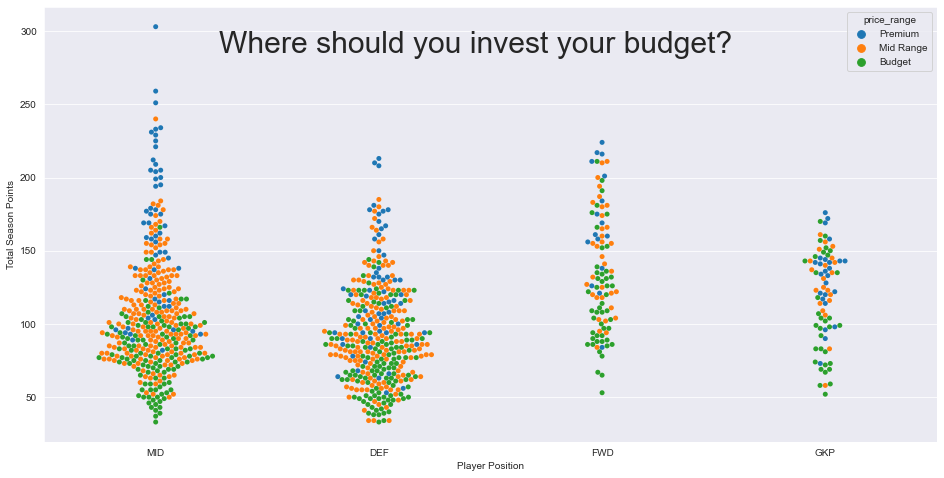 Where should you invest your budget?

price_range
Premium
Mid Range
Budget

Total Season Points

300
250
200
150
100
50

MID
DEF
FWD
GKP

Player Position